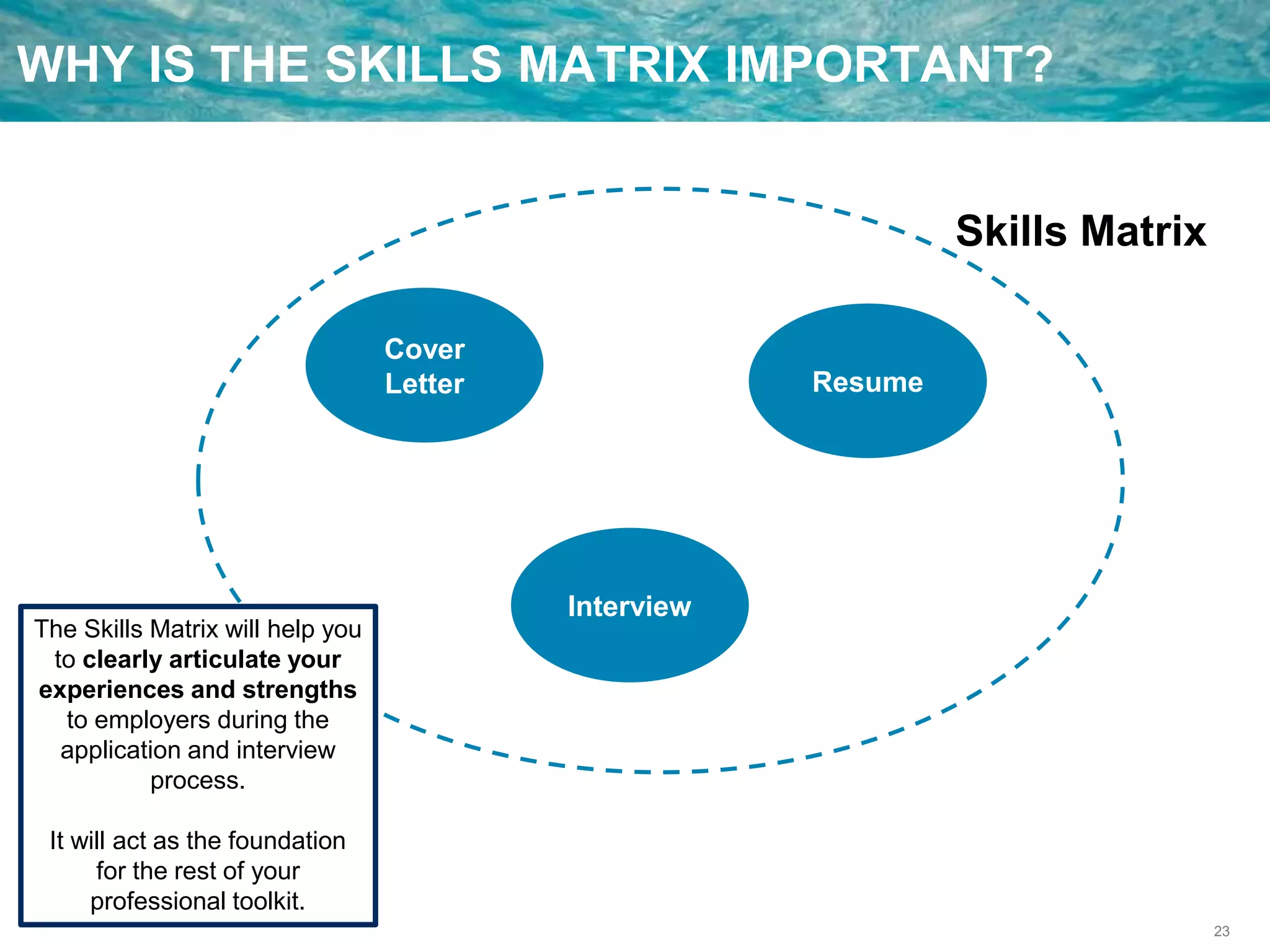 WHY IS THE SKILLS MATRIX IMPORTANT?

Skills Matrix

Cover Letter

Resume

Interview

The Skills Matrix will help you to clearly articulate your experiences and strengths to employers during the application and interview process.

It will act as the foundation for the rest of your professional toolkit.

23